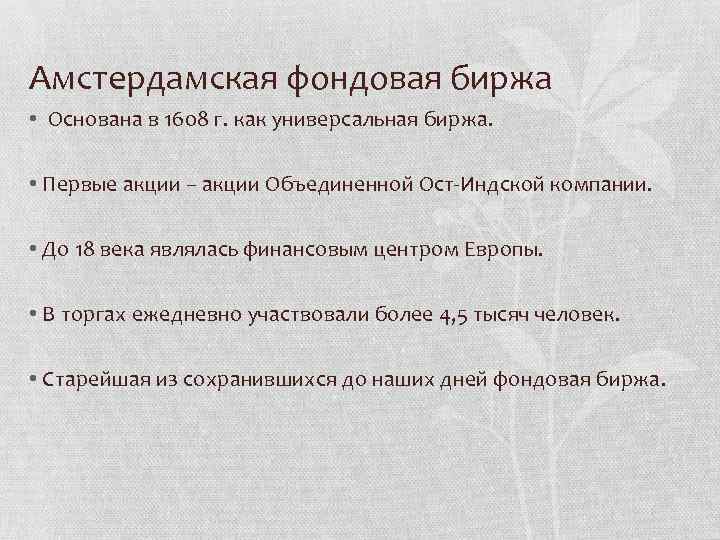 Амстердамская фондовая биржа

• Основана в 1608 г. как универсальная биржа.

• Первые акции – акции Объединенной Ост-Индской компании.

• До 18 века являлась финансовым центром Европы.

• В торгах ежедневно участвовали более 4,5 тысяч человек.

• Старейшая из сохранившихся до наших дней фондовая биржа.